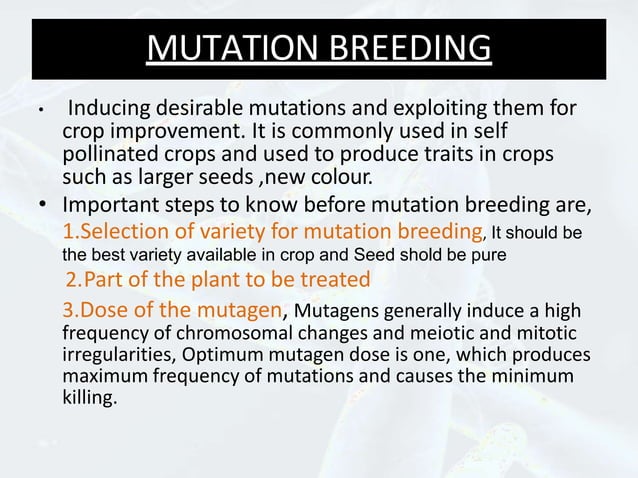 MUTATION BREEDING

• Inducing desirable mutations and exploiting them for crop improvement. It is commonly used in self pollinated crops and used to produce traits in crops such as larger seeds ,new colour.

• Important steps to know before mutation breeding are,

1.Selection of variety for mutation breeding, It should be the best variety available in crop and Seed shold be pure

2.Part of the plant to be treated

3.Dose of the mutagen, Mutagens generally induce a high frequency of chromosomal changes and meiotic and mitotic irregularities, Optimum mutagen dose is one, which produces maximum frequency of mutations and causes the minimum killing.